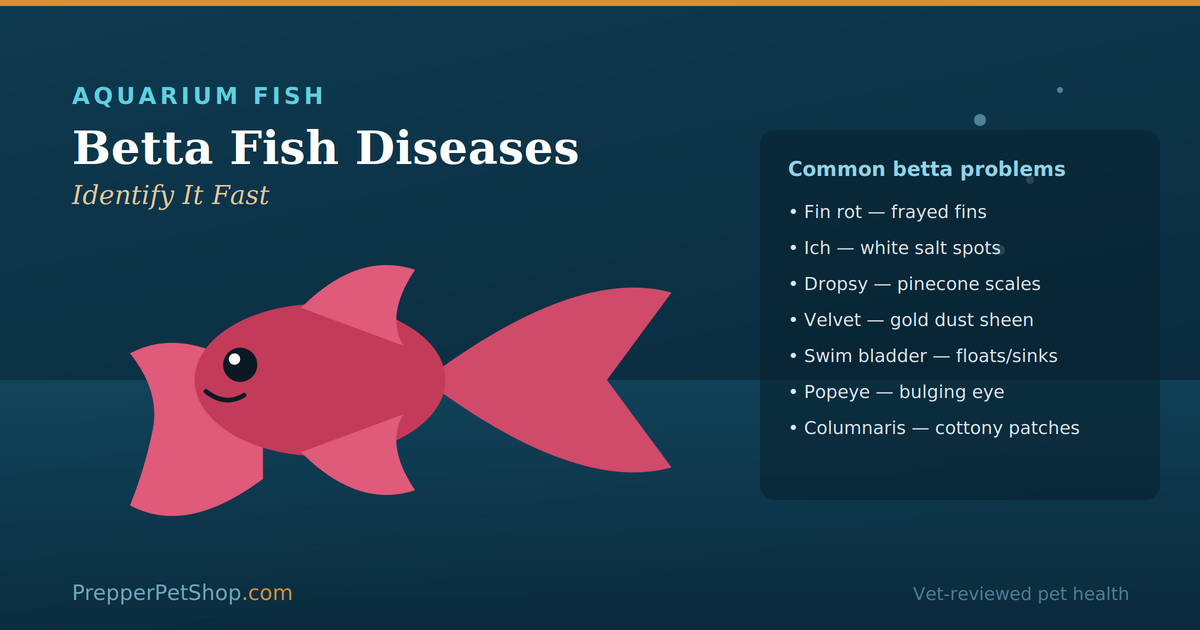 AQUARIUM FISH

Betta Fish Diseases

Identify It Fast

Common betta problems

• Fin rot — frayed fins
• Ich — white salt spots
• Dropsy — pinecone scales
• Velvet — gold dust sheen
• Swim bladder — floats/sinks
• Popeye — bulging eye
• Columnaris — cottony patches

PrepperPetShop.com

Vet-reviewed pet health